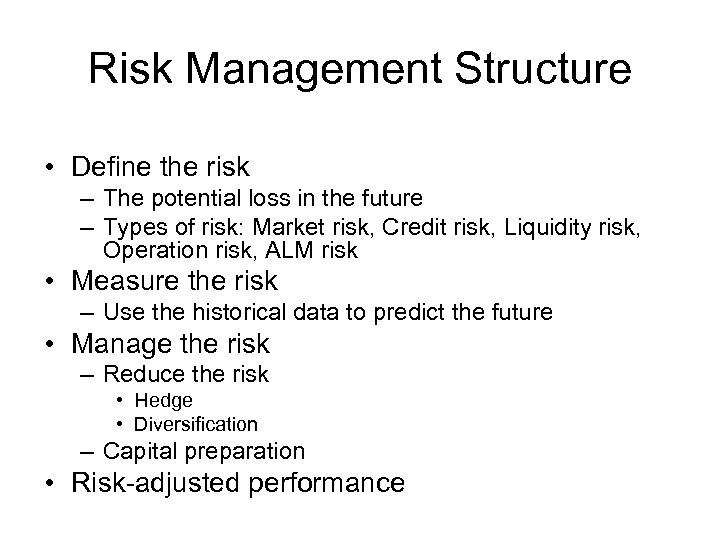 Risk Management Structure

• Define the risk
– The potential loss in the future
– Types of risk: Market risk, Credit risk, Liquidity risk, Operation risk, ALM risk
• Measure the risk
– Use the historical data to predict the future
• Manage the risk
– Reduce the risk
• Hedge
• Diversification
– Capital preparation
• Risk-adjusted performance